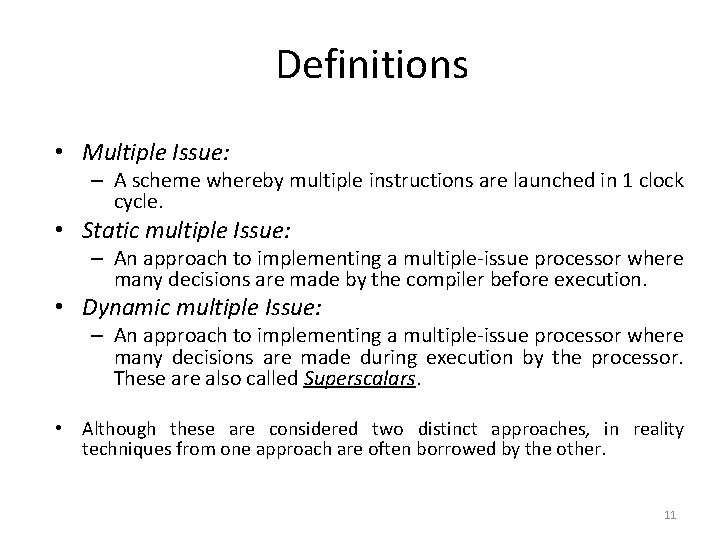 Definitions

• Multiple Issue:
  – A scheme whereby multiple instructions are launched in 1 clock cycle.
• Static multiple Issue:
  – An approach to implementing a multiple-issue processor where many decisions are made by the compiler before execution.
• Dynamic multiple Issue:
  – An approach to implementing a multiple-issue processor where many decisions are made during execution by the processor. These are also called Superscalars.

• Although these are considered two distinct approaches, in reality techniques from one approach are often borrowed by the other.

11